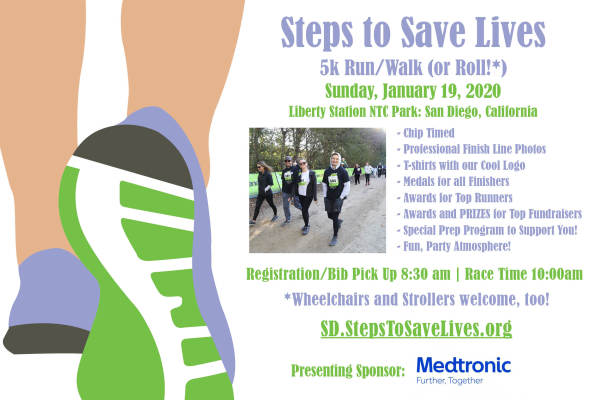 Steps to Save Lives
5k Run/Walk (or Roll!*)
Sunday, January 19, 2020
Liberty Station NTC Park: San Diego, California

- Chip Timed
- Professional Finish Line Photos
- T-shirts with our Cool Logo
- Medals for all Finishers
- Awards for Top Runners
- Awards and PRIZES for Top Fundraisers
- Special Prep Program to Support You!
- Fun, Party Atmosphere!

Registration/Bib Pick Up 8:30 am | Race Time 10:00am

*Wheelchairs and Strollers welcome, too!

SD.StepsToSaveLives.org

Presenting Sponsor: Medtronic
Further, Together